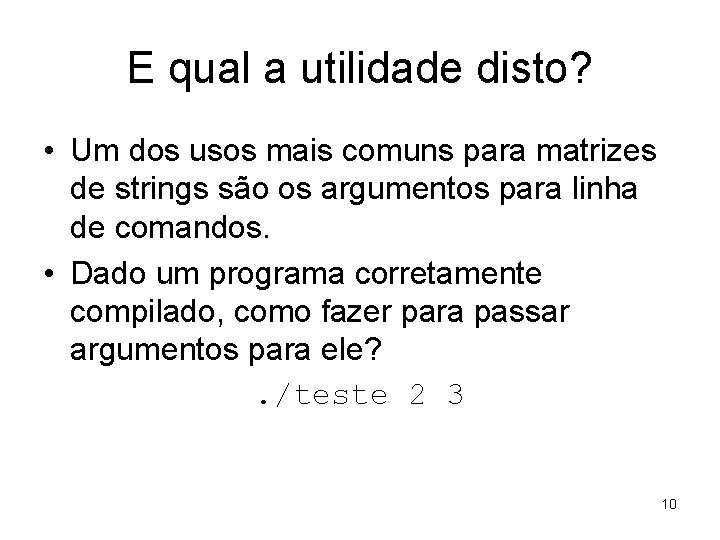 E qual a utilidade disto?

• Um dos usos mais comuns para matrizes de strings são os argumentos para linha de comandos.

• Dado um programa corretamente compilado, como fazer para passar argumentos para ele?

./teste 2 3

10